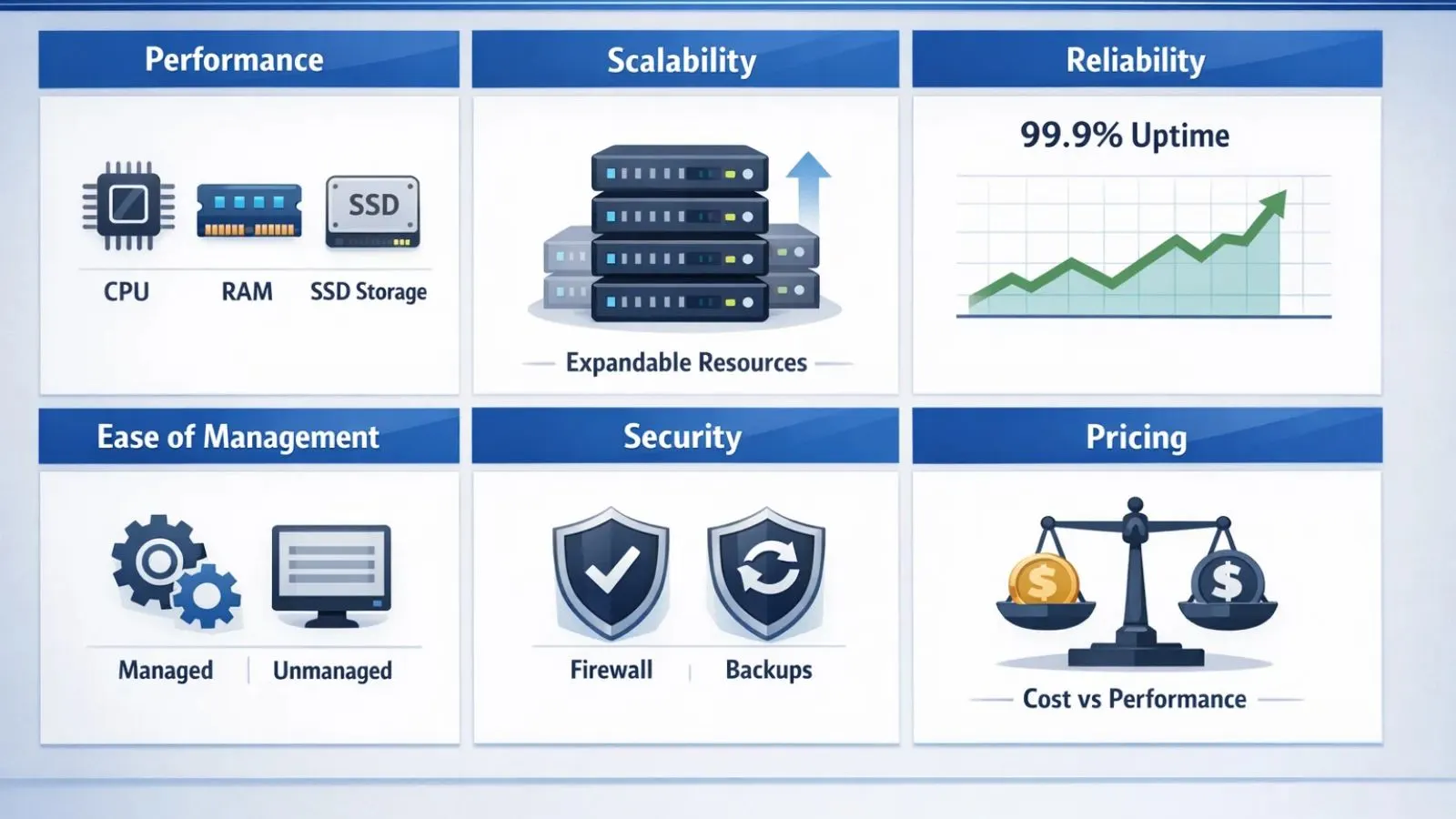 Performance

SSD

CPU RAM SSD Storage

Scalability

Expandable Resources

Reliability

99.9% Uptime

Ease of Management

Managed | Unmanaged

Security

Firewall | Backups

Pricing

$ $

Cost vs Performance